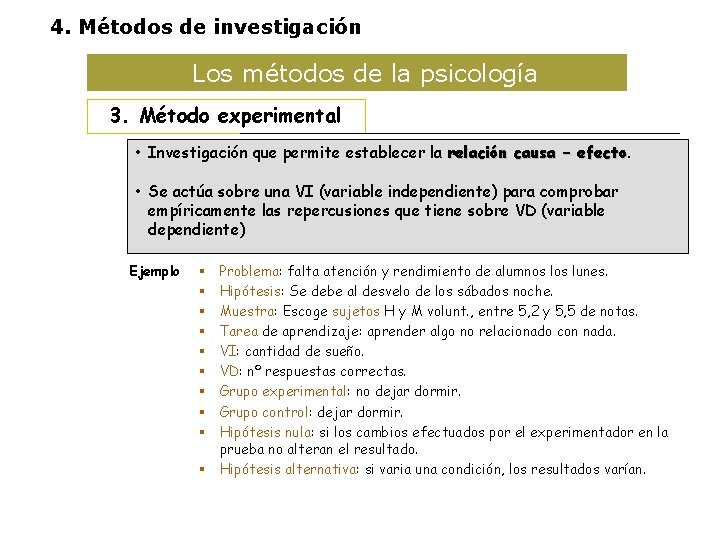 4. Métodos de investigación

Los métodos de la psicología

3. Método experimental

• Investigación que permite establecer la relación causa – efecto.

• Se actúa sobre una VI (variable independiente) para comprobar empíricamente las repercusiones que tiene sobre VD (variable dependiente)

Ejemplo
▪ Problema: falta atención y rendimiento de alumnos los lunes.
▪ Hipótesis: Se debe al desvelo de los sábados noche.
▪ Muestra: Escoge sujetos H y M volunt., entre 5,2 y 5,5 de notas.
▪ Tarea de aprendizaje: aprender algo no relacionado con nada.
▪ VI: cantidad de sueño.
▪ VD: nº respuestas correctas.
▪ Grupo experimental: no dejar dormir.
▪ Grupo control: dejar dormir.
▪ Hipótesis nula: si los cambios efectuados por el experimentador en la prueba no alteran el resultado.
▪ Hipótesis alternativa: si varia una condición, los resultados varían.